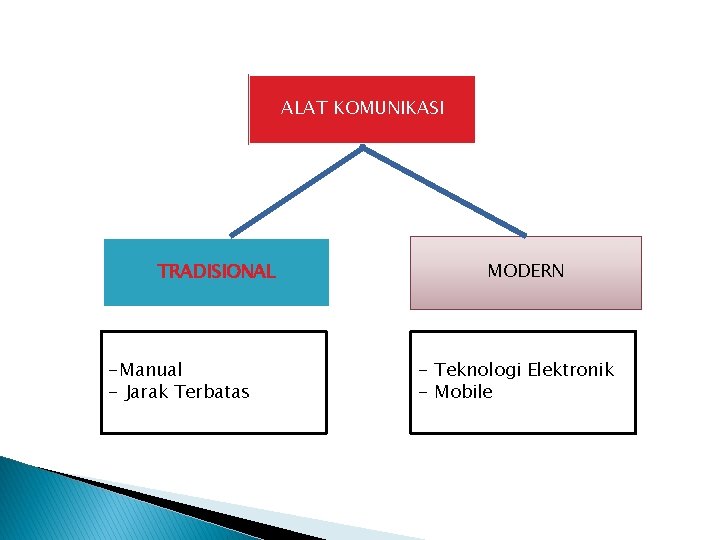 ALAT KOMUNIKASI

TRADISIONAL

MODERN

-Manual
- Jarak Terbatas

- Teknologi Elektronik
- Mobile